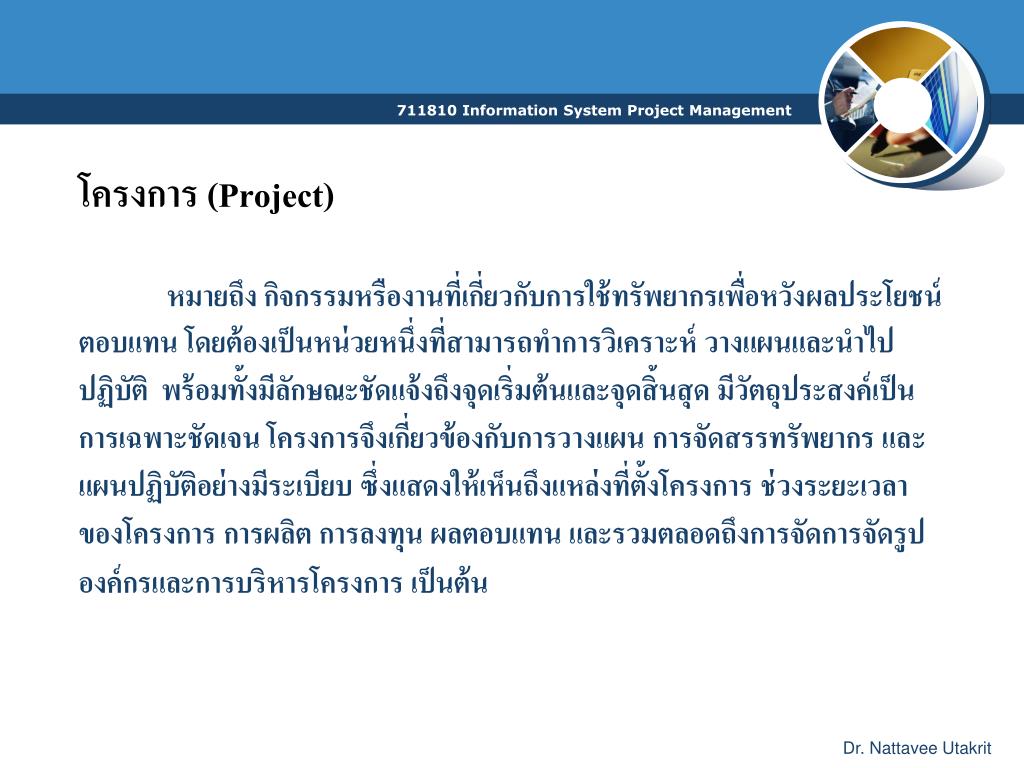 711810 Information System Project Management

โครงการ (Project)

หมายถึง กิจกรรมหรืองานที่เกี่ยวกับการใช้ทรัพยากรเพื่อหวังผลประโยชน์ตอบแทน โดยต้องเป็นหน่วยหนึ่งที่สามารถทำการวิเคราะห์ วางแผนและนำไปปฏิบัติ พร้อมทั้งมีลักษณะชัดแจ้งถึงจุดเริ่มต้นและจุดสิ้นสุด มีวัตถุประสงค์เป็นการเฉพาะชัดเจน โครงการจึงเกี่ยวข้องกับการวางแผน การจัดสรรทรัพยากร และแผนปฏิบัติอย่างมีระเบียบ ซึ่งแสดงให้เห็นถึงแหล่งที่ตั้งโครงการ ช่วงระยะเวลาของโครงการ การผลิต การลงทุน ผลตอบแทน และรวมตลอดถึงการจัดการจัดรูปองค์กรและการบริหารโครงการ เป็นต้น

Dr. Nattavee Utakrit